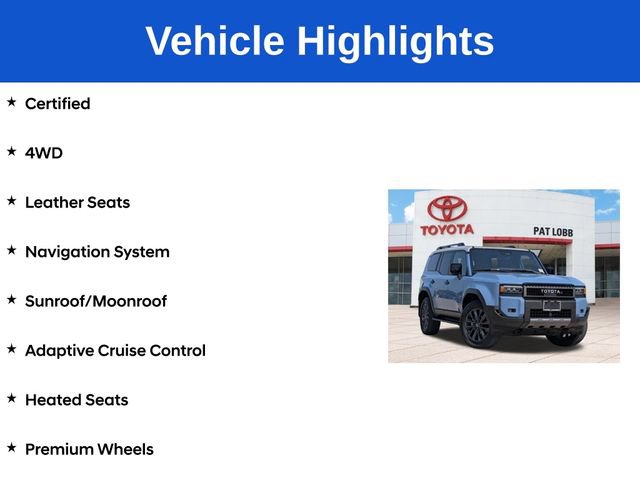 Vehicle Highlights

★ Certified

★ 4WD

★ Leather Seats

★ Navigation System

★ Sunroof/Moonroof

★ Adaptive Cruise Control

★ Heated Seats

★ Premium Wheels

TOYOTA

PAT LOBB

TOYOTA